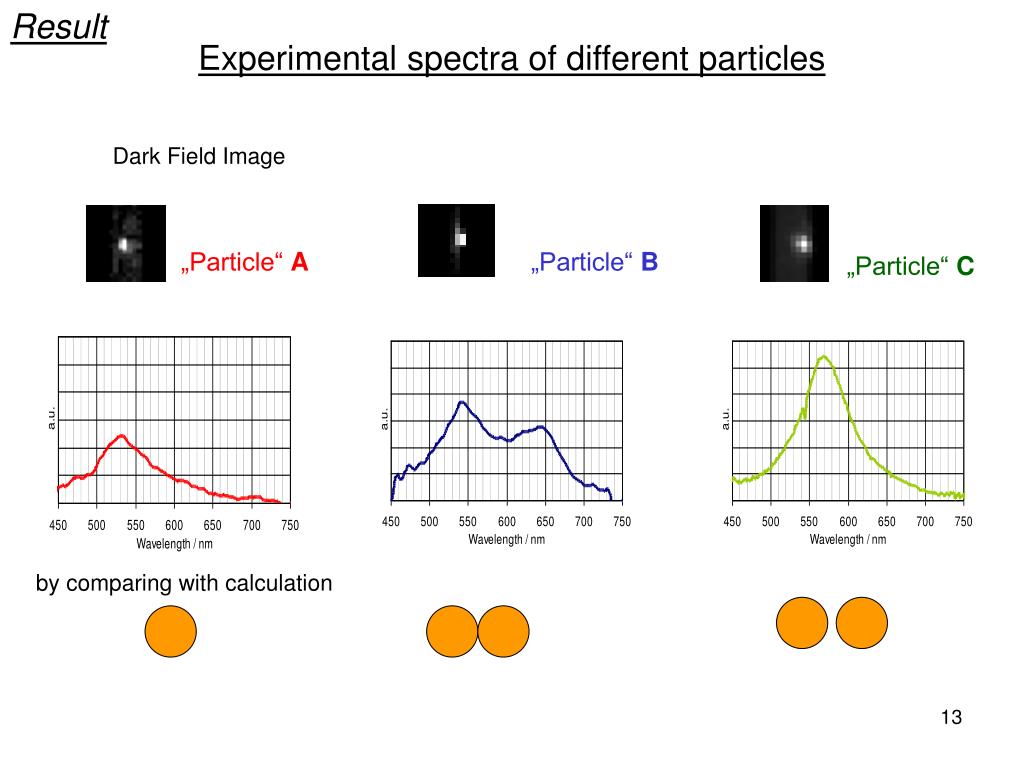 Result

Experimental spectra of different particles

Dark Field Image

„Particle“ A

„Particle“ B

„Particle“ C

a.u.

450 500 550 600 650 700 750

Wavelength / nm

a.u.

450 500 550 600 650 700 750

Wavelength / nm

a.u.

450 500 550 600 650 700 750

Wavelength / nm

by comparing with calculation

13